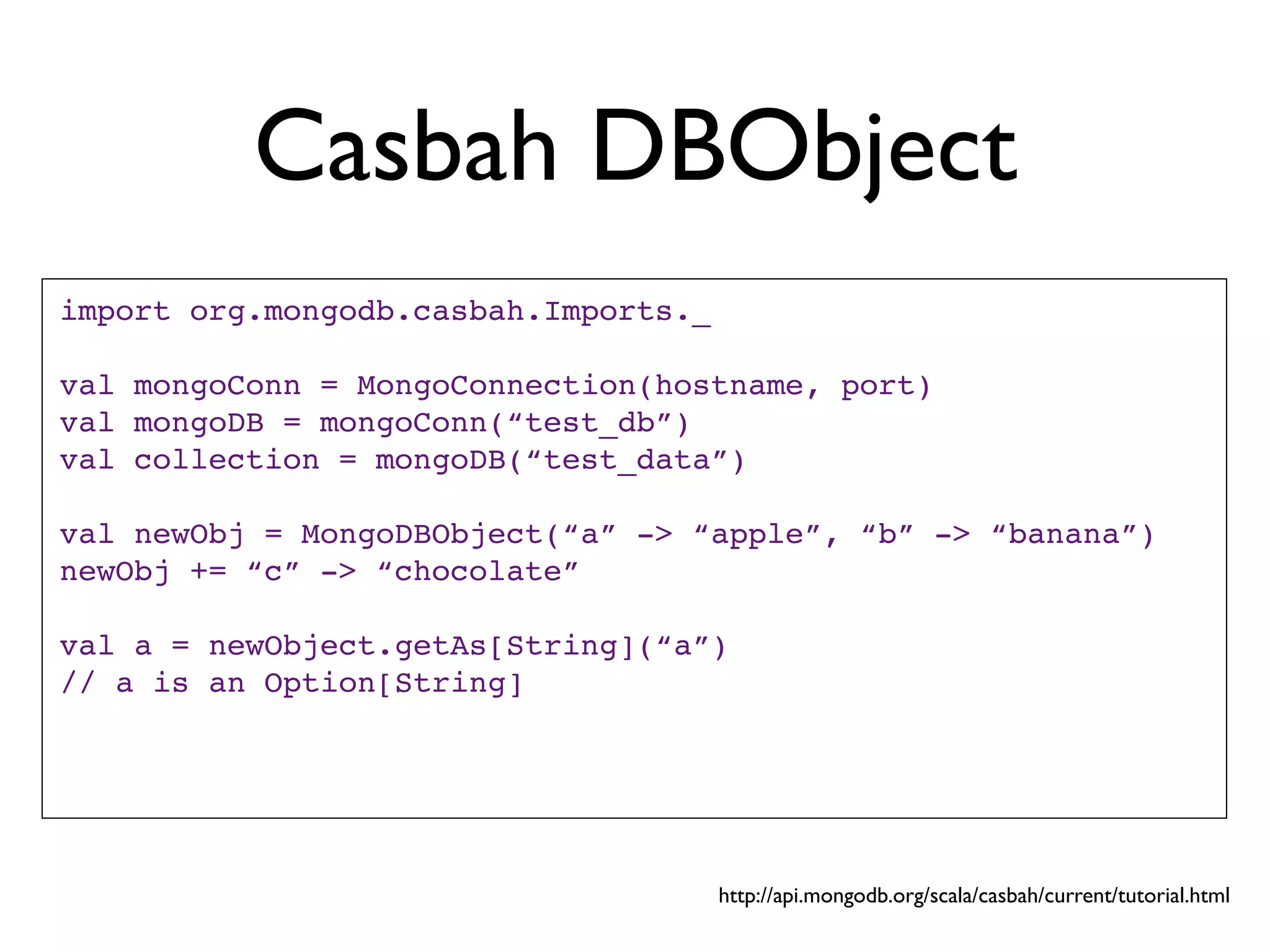 Casbah DBObject

import org.mongodb.casbah.Imports._

val mongoConn = MongoConnection(hostname, port)
val mongoDB = mongoConn(“test_db”)
val collection = mongoDB(“test_data”)

val newObj = MongoDBObject(“a” -> “apple”, “b” -> “banana”)
newObj += “c” -> “chocolate”

val a = newObject.getAs[String](“a”)
// a is an Option[String]

http://api.mongodb.org/scala/casbah/current/tutorial.html